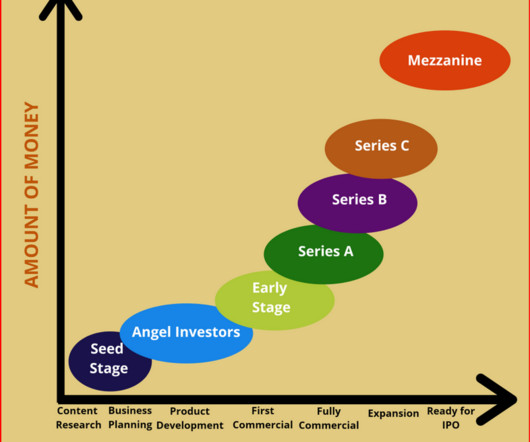 AMOUNT OF MONEY

Mezzanine

Series C

Series B

Series A

Early Stage

Angel Investors

Seed Stage

Content Research

Business Planning

Product Development

First Commercial

Fully Commercial

Expansion

Ready for IPO